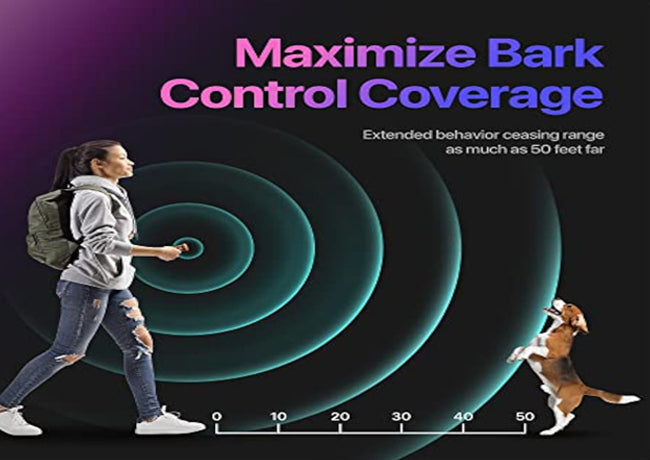 Maximize Bark Control Coverage

Extended behavior ceasing range as much as 50 feet far

0 10 20 30 40 50